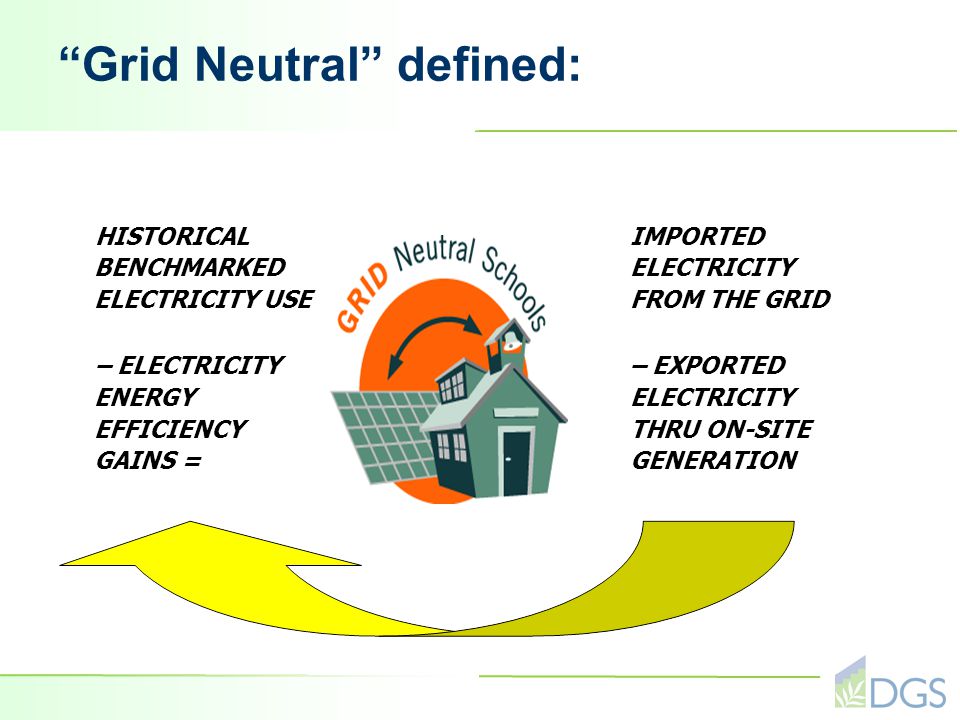 “Grid Neutral” defined:

HISTORICAL BENCHMARKED ELECTRICITY USE

– ELECTRICITY ENERGY EFFICIENCY GAINS =

GRID Neutral Schools

IMPORTED ELECTRICITY FROM THE GRID

– EXPORTED ELECTRICITY THRU ON-SITE GENERATION

DGS